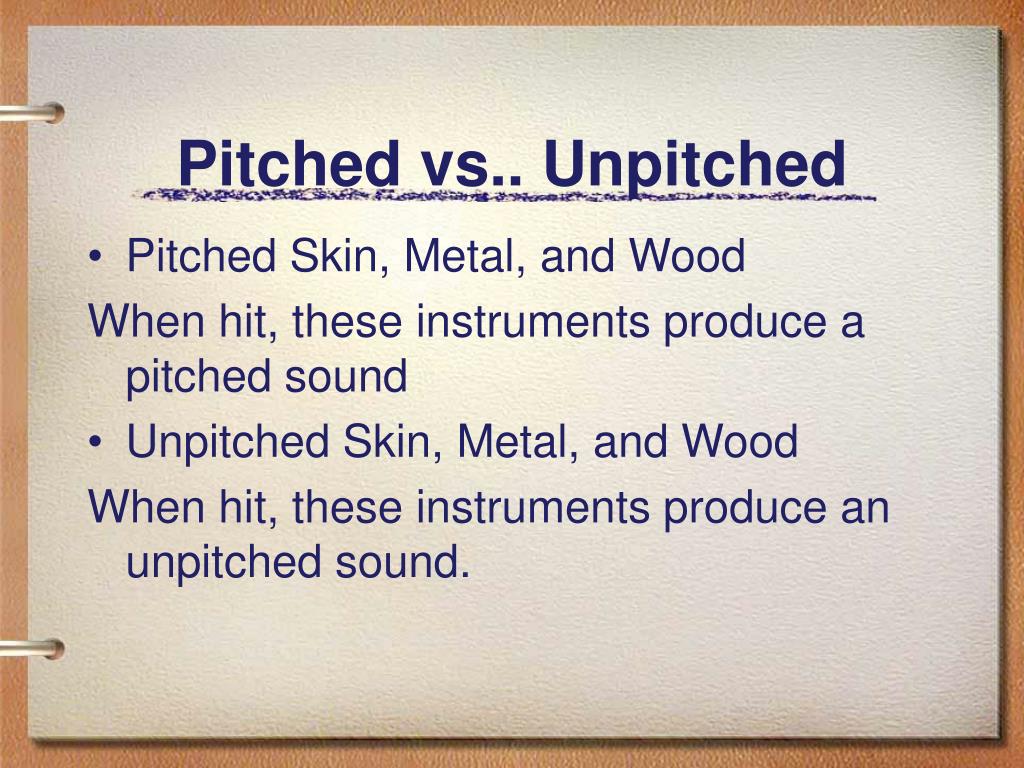 Pitched vs.. Unpitched

• Pitched Skin, Metal, and Wood

When hit, these instruments produce a pitched sound

• Unpitched Skin, Metal, and Wood

When hit, these instruments produce an unpitched sound.